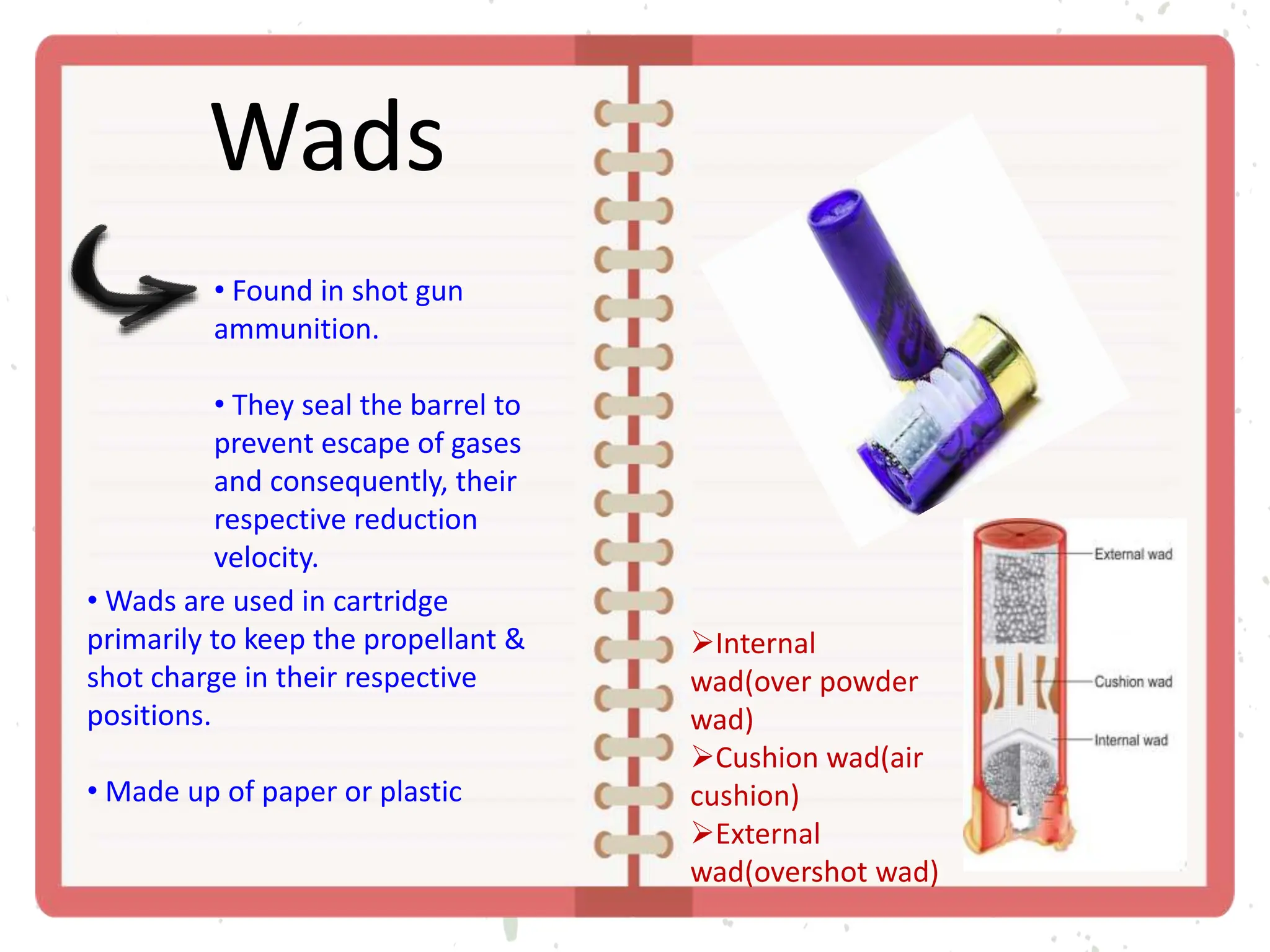 Wads

• Found in shot gun ammunition.

• They seal the barrel to prevent escape of gases and consequently, their respective reduction velocity.

• Wads are used in cartridge primarily to keep the propellant & shot charge in their respective positions.

• Made up of paper or plastic

➢Internal wad(over powder wad)
➢Cushion wad(air cushion)
➢External wad(overshot wad)

External wad
Cushion wad
Internal wad